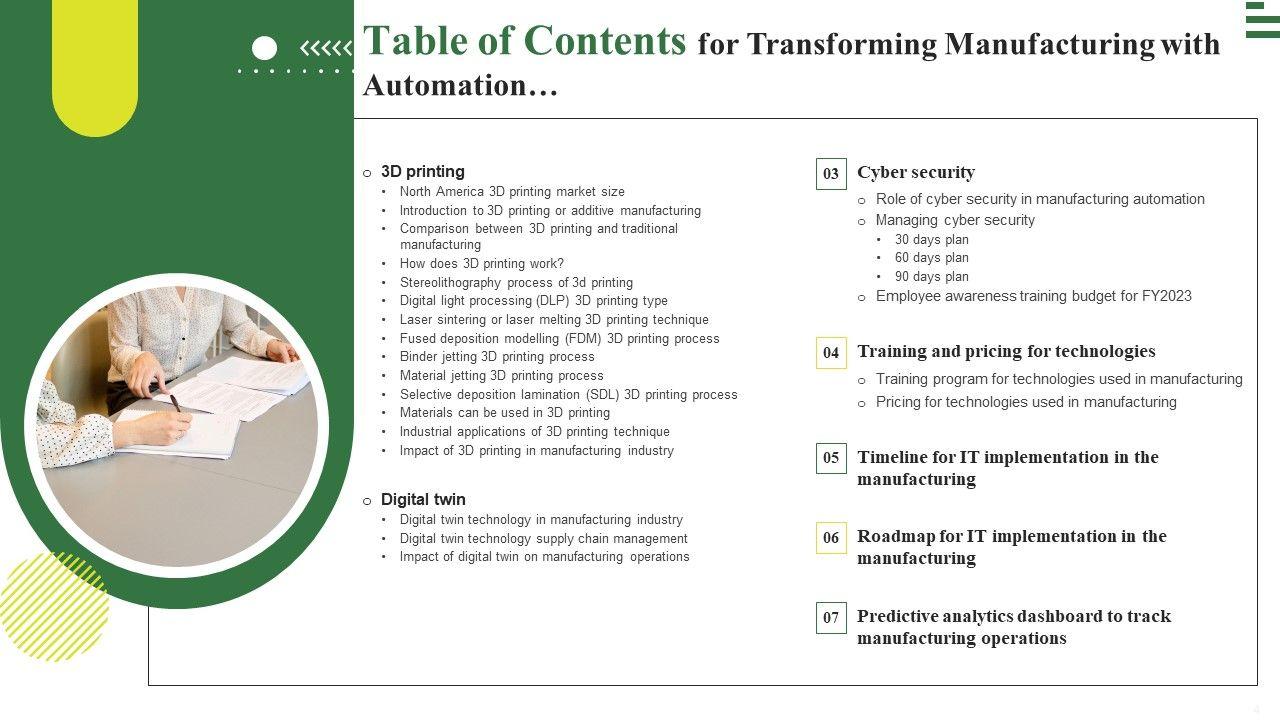 Table of Contents for Transforming Manufacturing with Automation…

○ 3D printing
• North America 3D printing market size
• Introduction to 3D printing or additive manufacturing
• Comparison between 3D printing and traditional manufacturing
• How does 3D printing work?
• Stereolithography process of 3d printing
• Digital light processing (DLP) 3D printing type
• Laser sintering or laser melting 3D printing technique
• Fused deposition modelling (FDM) 3D printing process
• Binder jetting 3D printing process
• Material jetting 3D printing process
• Selective deposition lamination (SDL) 3D printing process
• Materials can be used in 3D printing
• Industrial applications of 3D printing technique
• Impact of 3D printing in manufacturing industry

○ Digital twin
• Digital twin technology in manufacturing industry
• Digital twin technology supply chain management
• Impact of digital twin on manufacturing operations

03 Cyber security
○ Role of cyber security in manufacturing automation
○ Managing cyber security
• 30 days plan
• 60 days plan
• 90 days plan
○ Employee awareness training budget for FY2023

04 Training and pricing for technologies
○ Training program for technologies used in manufacturing
○ Pricing for technologies used in manufacturing

05 Timeline for IT implementation in the manufacturing

06 Roadmap for IT implementation in the manufacturing

07 Predictive analytics dashboard to track manufacturing operations